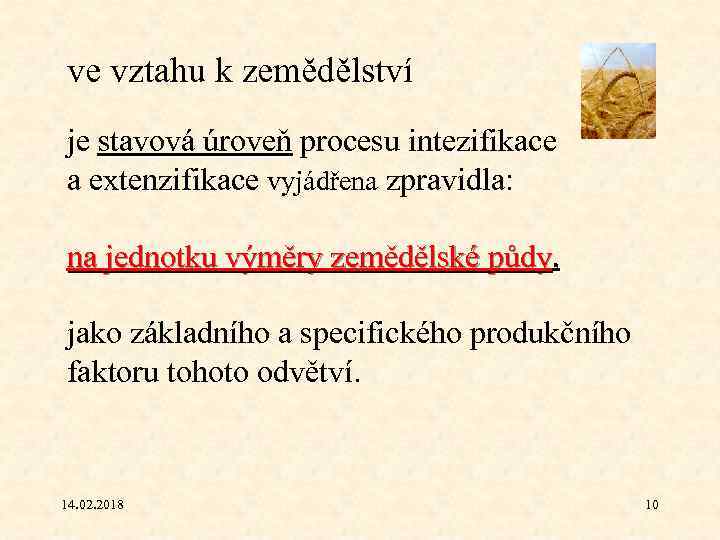 ve vztahu k zemědělství

je stavová úroveň procesu intezifikace a extenzifikace vyjádřena zpravidla:

na jednotku výměry zemědělské půdy,

jako základního a specifického produkčního faktoru tohoto odvětví.

14.02.2018

10